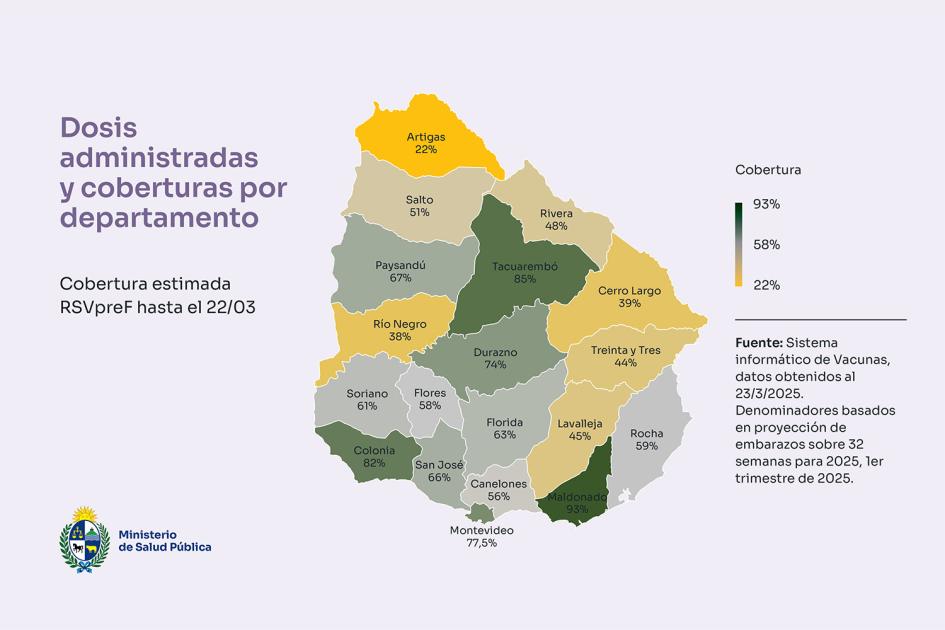 Dosis administradas y coberturas por departamento

Cobertura estimada RSVpreF hasta el 22/03

Artigas
22%

Salto
51%

Rivera
48%

Paysandú
67%

Tacuarembó
85%

Cerro Largo
39%

Río Negro
38%

Durazno
74%

Treinta y Tres
44%

Soriano
61%

Flores
58%

Florida
63%

Lavalleja
45%

Rocha
59%

Colonia
82%

San José
66%

Canelones
56%

Maldonado
93%

Montevideo
77,5%

Cobertura

93%

58%

22%

**Fuente:** Sistema informático de Vacunas, datos obtenidos al 23/3/2025. Denominadores basados en proyección de embarazos sobre 32 semanas para 2025, 1er trimestre de 2025.

Ministerio de Salud Pública